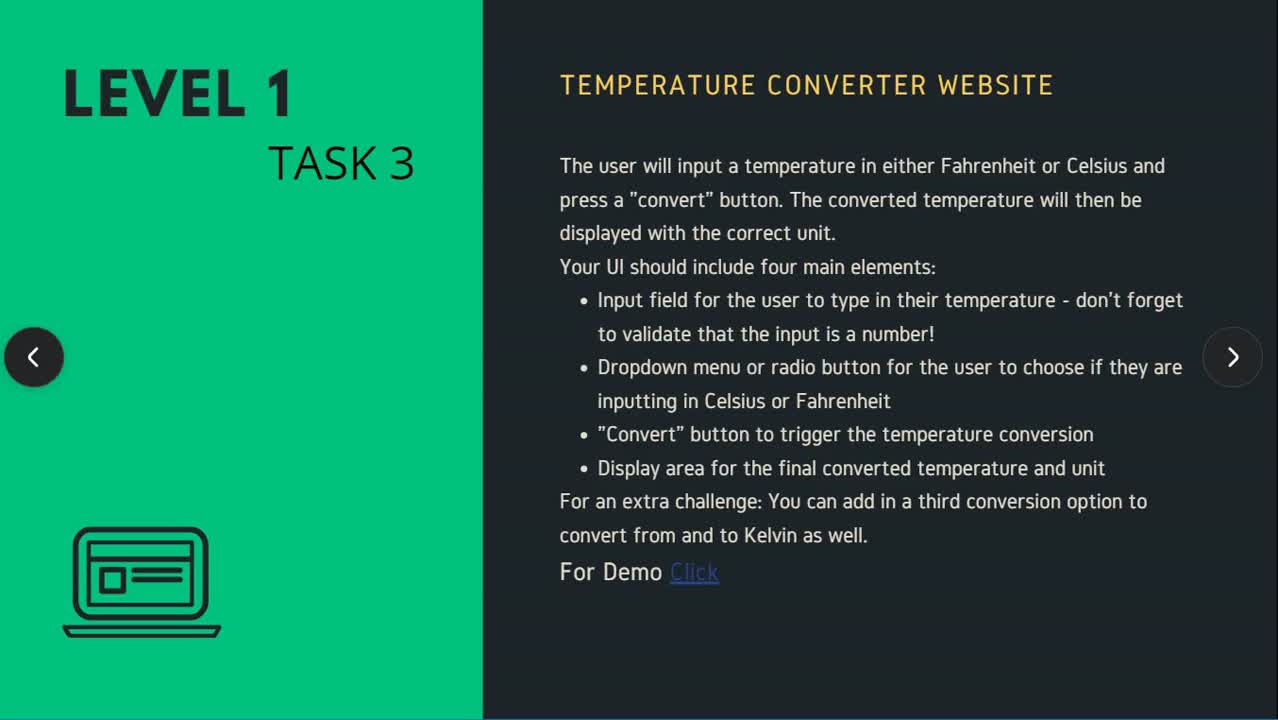 LEVEL 1
TASK 3

TEMPERATURE CONVERTER WEBSITE

The user will input a temperature in either Fahrenheit or Celsius and press a "convert" button. The converted temperature will then be displayed with the correct unit.
Your UI should include four main elements:

- Input field for the user to type in their temperature - don't forget to validate that the input is a number!
- Dropdown menu or radio button for the user to choose if they are inputting in Celsius or Fahrenheit
- "Convert" button to trigger the temperature conversion
- Display area for the final converted temperature and unit

For an extra challenge: You can add in a third conversion option to convert from and to Kelvin as well.

For Demo Click